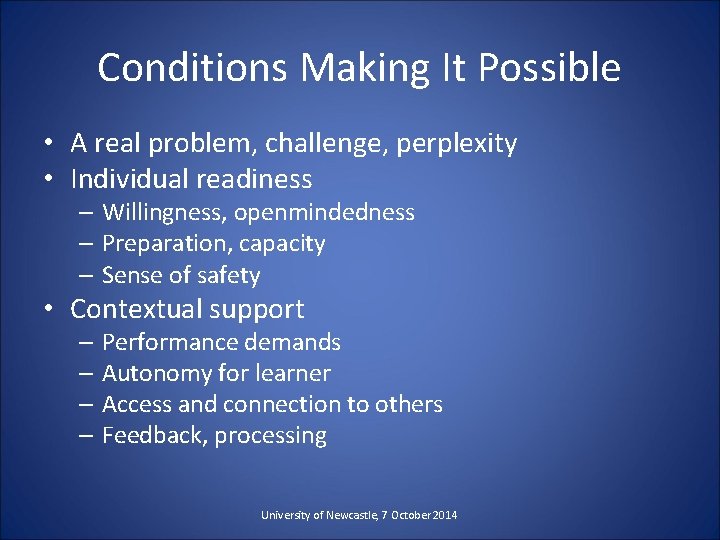 Conditions Making It Possible

• A real problem, challenge, perplexity
• Individual readiness
– Willingness, openmindedness
– Preparation, capacity
– Sense of safety
• Contextual support
– Performance demands
– Autonomy for learner
– Access and connection to others
– Feedback, processing

University of Newcastle, 7 October 2014